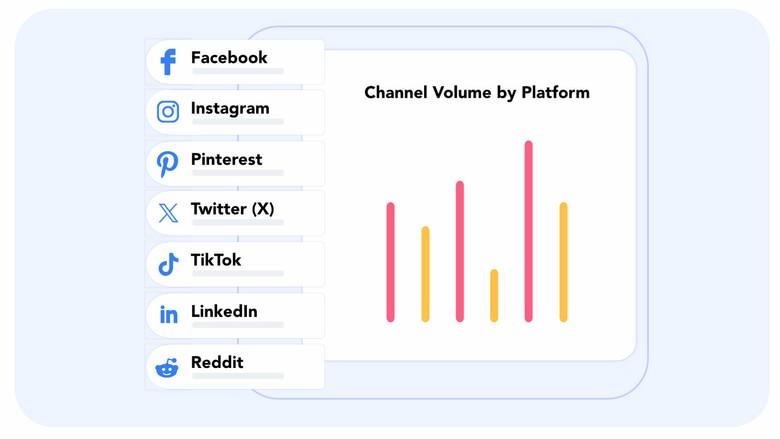 Facebook

Instagram

Pinterest

Twitter (X)

TikTok

LinkedIn

Reddit

Channel Volume by Platform